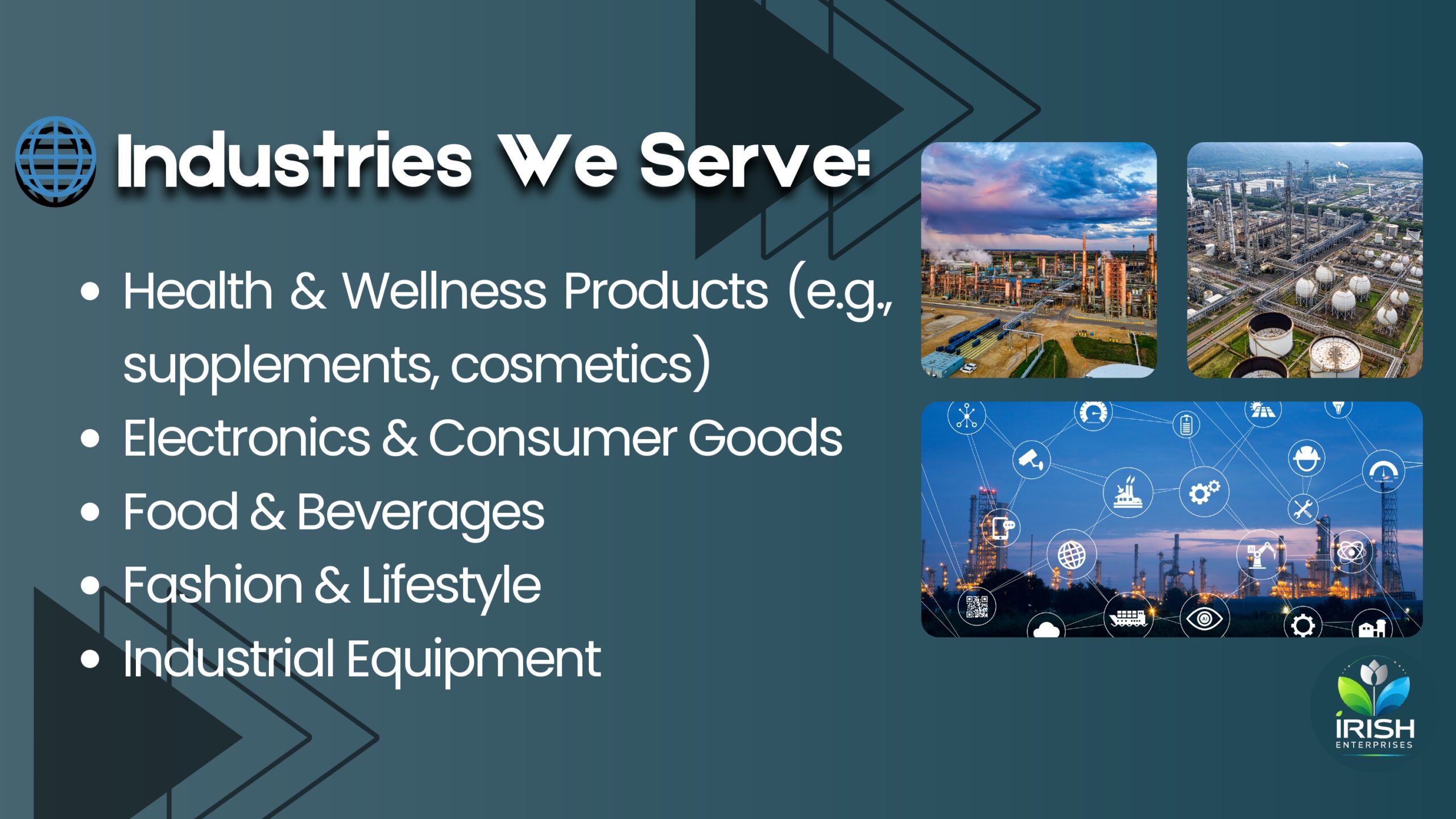 Industries We Serve:

- Health & Wellness Products (e.g., supplements, cosmetics)
- Electronics & Consumer Goods
- Food & Beverages
- Fashion & Lifestyle
- Industrial Equipment

IRISH
ENTERPRISES